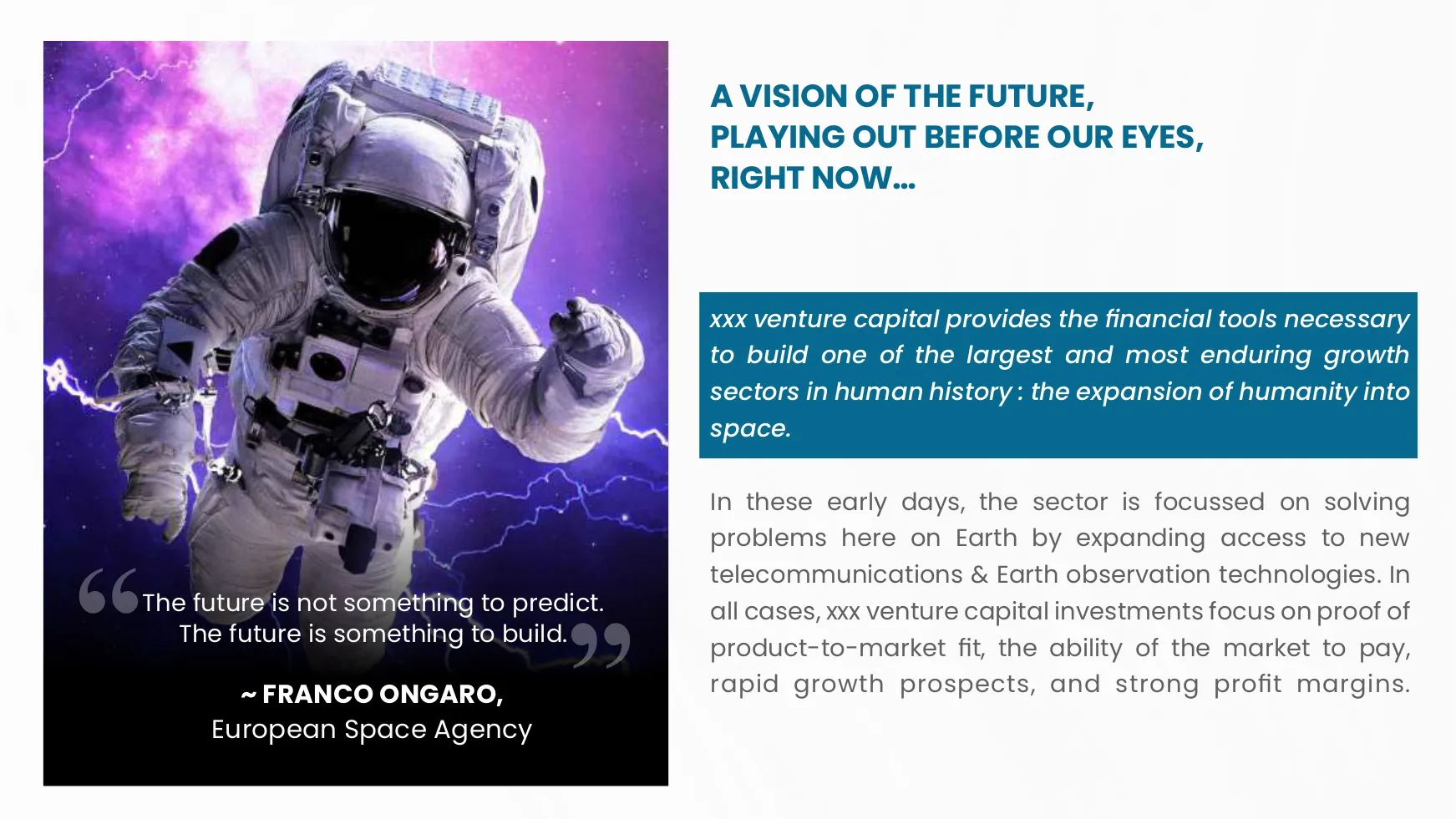 “The future is not something to predict. The future is something to build.”

~ FRANCO ONGARO,
European Space Agency

A VISION OF THE FUTURE,
PLAYING OUT BEFORE OUR EYES,
RIGHT NOW...

xxx venture capital provides the financial tools necessary to build one of the largest and most enduring growth sectors in human history : the expansion of humanity into space.

In these early days, the sector is focussed on solving problems here on Earth by expanding access to new telecommunications & Earth observation technologies. In all cases, xxx venture capital investments focus on proof of product-to-market fit, the ability of the market to pay, rapid growth prospects, and strong profit margins.